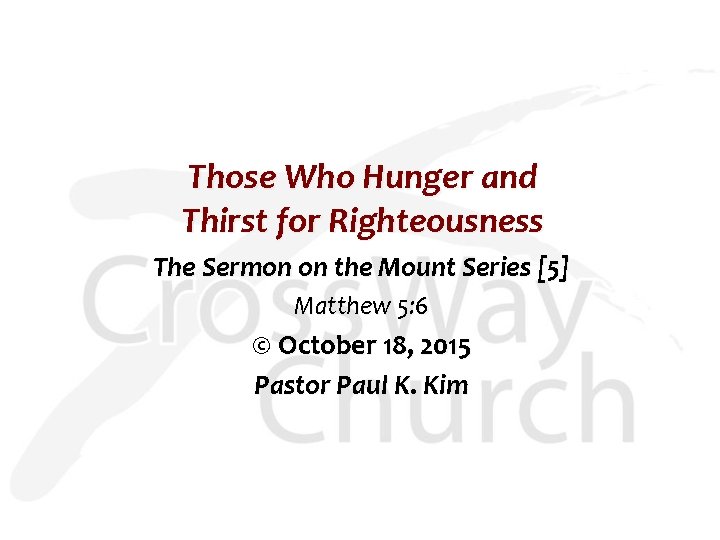 Those Who Hunger and Thirst for Righteousness

The Sermon on the Mount Series [5]

Matthew 5:6

© October 18, 2015

Pastor Paul K. Kim

CrossWay Church